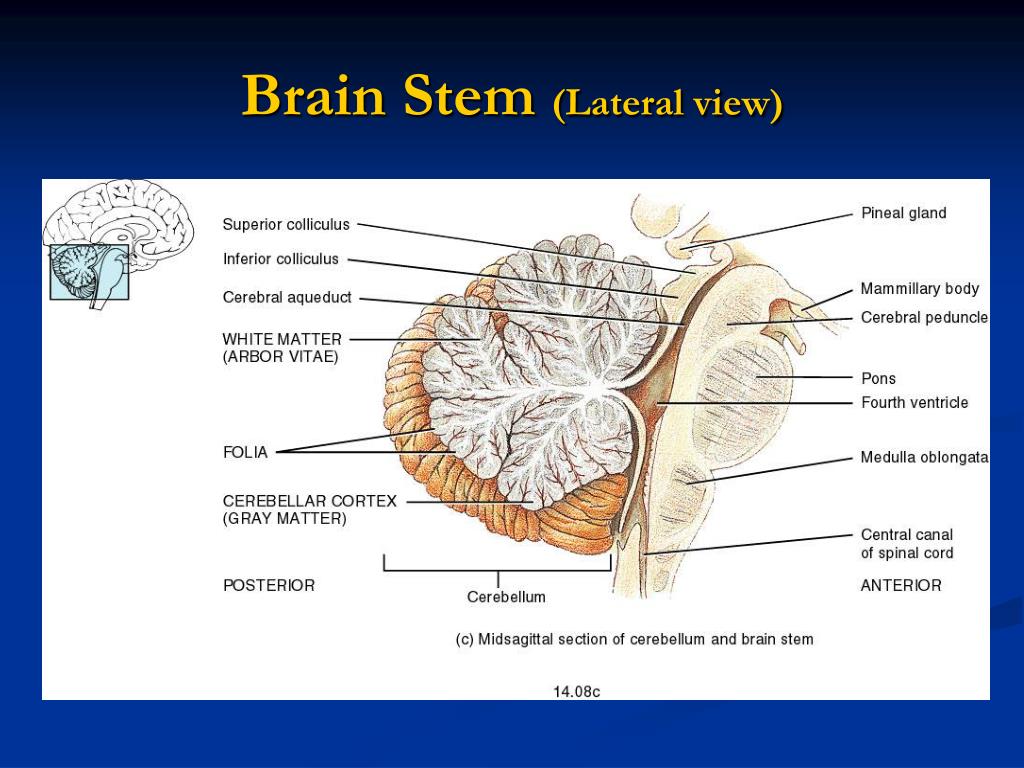 Brain Stem (Lateral view)

Superior colliculus
Inferior colliculus
Cerebral aqueduct
WHITE MATTER (ARBOR VITAE)
FOLIA
CEREBELLAR CORTEX (GRAY MATTER)
POSTERIOR
Cerebellum

Pineal gland
Mammillary body
Cerebral peduncle
Pons
Fourth ventricle
Medulla oblongata
Central canal of spinal cord
ANTERIOR

(c) Midsagittal section of cerebellum and brain stem

14.08c